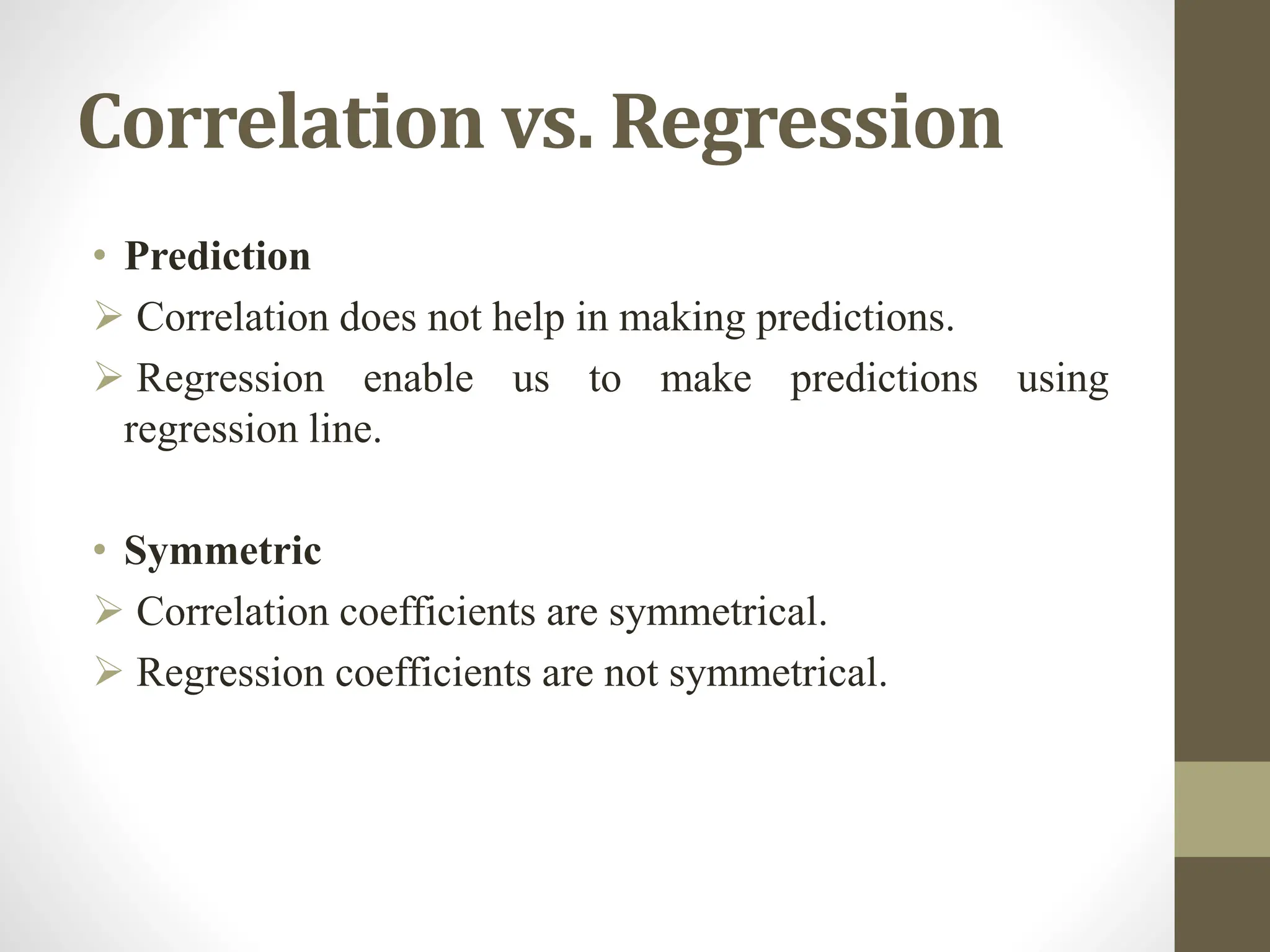 Correlation vs. Regression

• Prediction

➢ Correlation does not help in making predictions.

➢ Regression enable us to make predictions using regression line.

• Symmetric

➢ Correlation coefficients are symmetrical.

➢ Regression coefficients are not symmetrical.